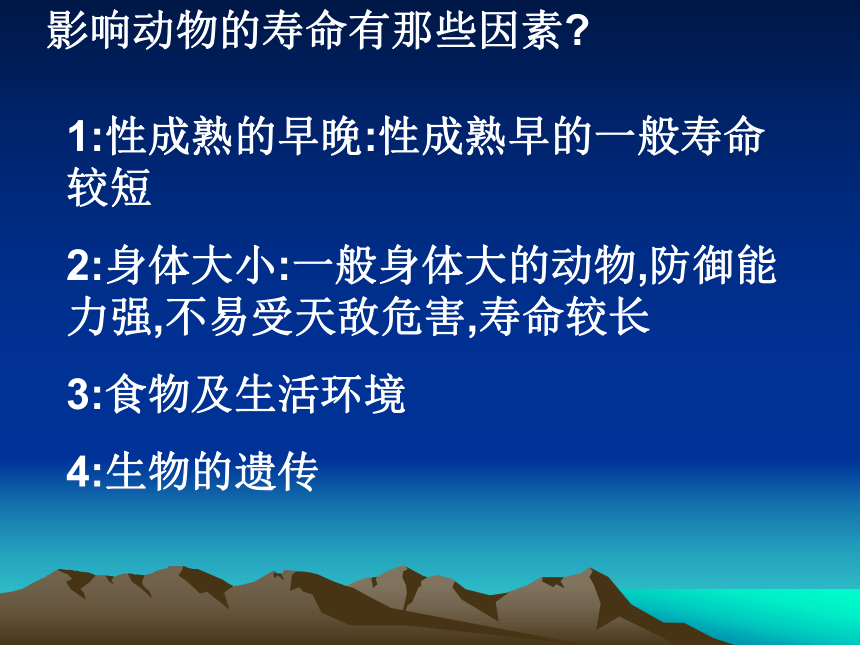 影响动物的寿命有那些因素?

1:性成熟的早晚:性成熟早的一般寿命较短

2:身体大小:一般身体大的动物,防御能力强,不易受天敌危害,寿命较长

3:食物及生活环境

4:生物的遗传